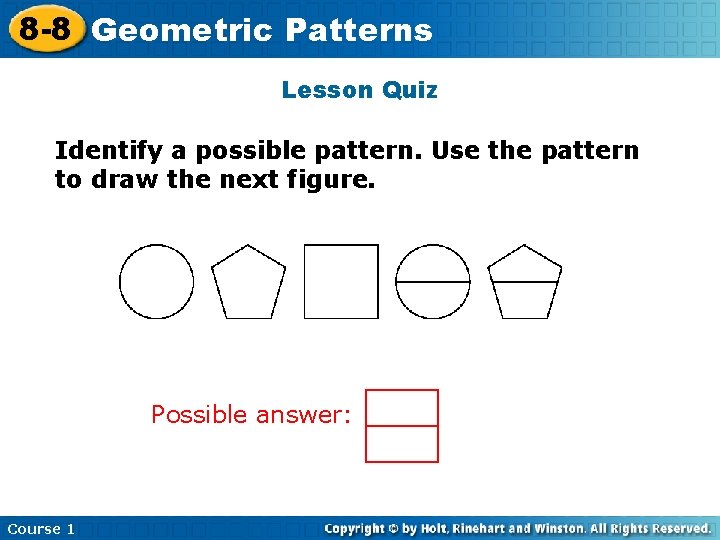 8-8 Geometric Patterns

Lesson Quiz

Identify a possible pattern. Use the pattern to draw the next figure.

Possible answer:

Course 1

Copyright © by Holt, Rinehart and Winston. All Rights Reserved.